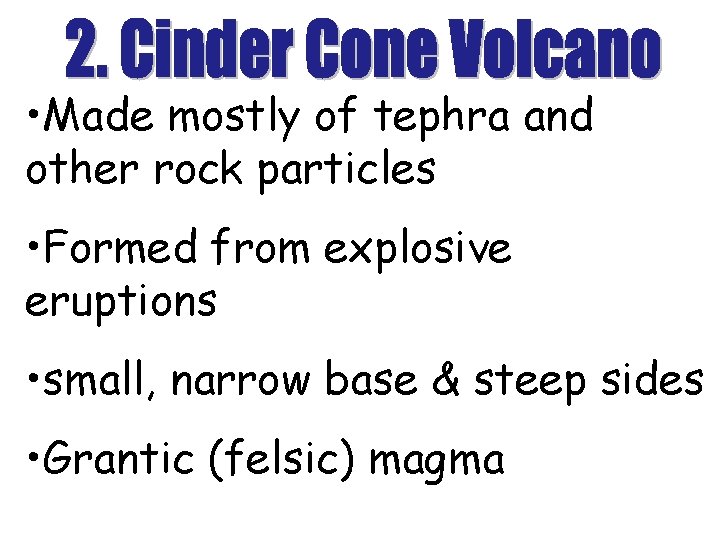 2. Cinder Cone Volcano

•Made mostly of tephra and other rock particles

•Formed from explosive eruptions

•small, narrow base & steep sides

•Grantic (felsic) magma